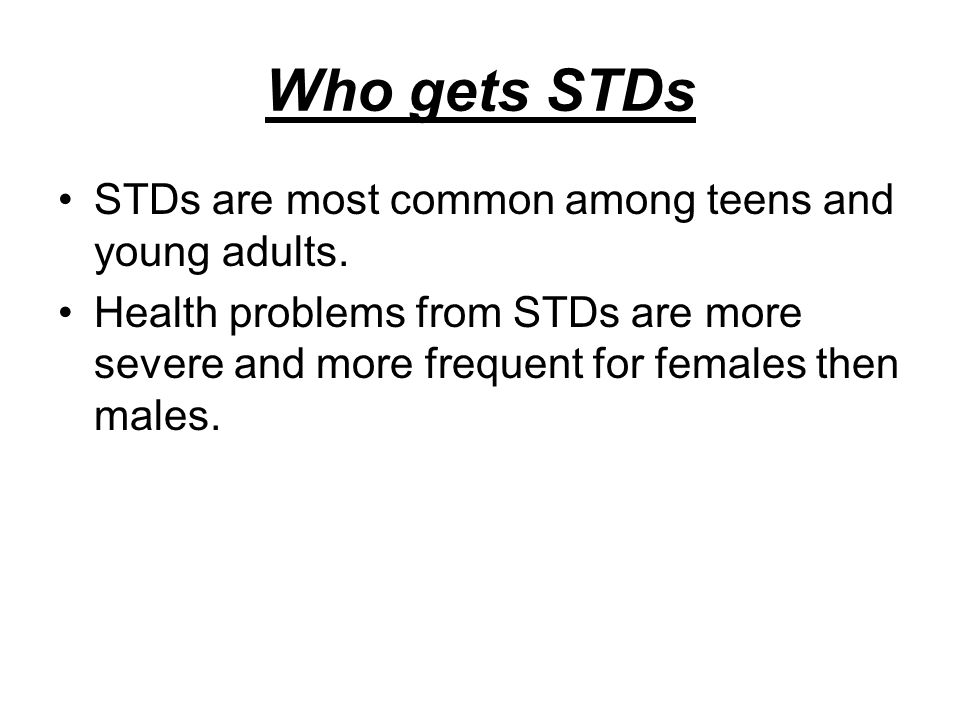 Who gets STDs

• STDs are most common among teens and young adults.
• Health problems from STDs are more severe and more frequent for females then males.